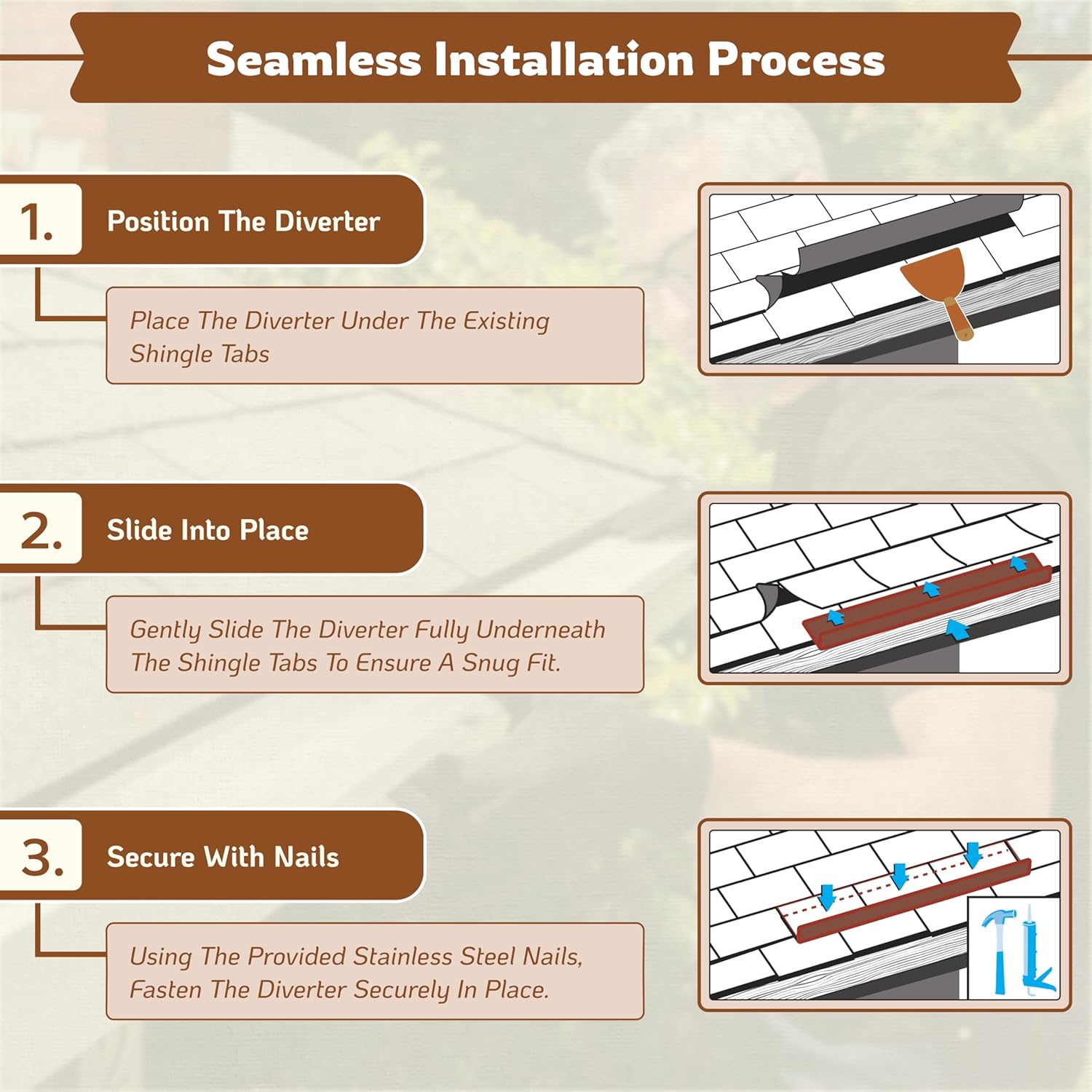 Seamless Installation Process

1. Position The Diverter

Place The Diverter Under The Existing Shingle Tabs

2. Slide Into Place

Gently Slide The Diverter Fully Underneath The Shingle Tabs To Ensure A Snug Fit.

3. Secure With Nails

Using The Provided Stainless Steel Nails, Fasten The Diverter Securely In Place.